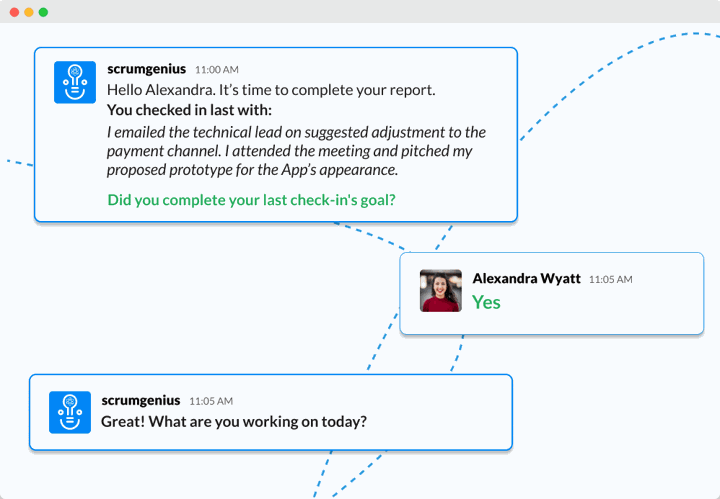 scrumgenius 11:00 AM
Hello Alexandra. It's time to complete your report.
You checked in last with:
I emailed the technical lead on suggested adjustment to the payment channel. I attended the meeting and pitched my proposed prototype for the App's appearance.

Did you complete your last check-in's goal?

Alexandra Wyatt 11:05 AM
Yes

scrumgenius 11:05 AM
Great! What are you working on today?